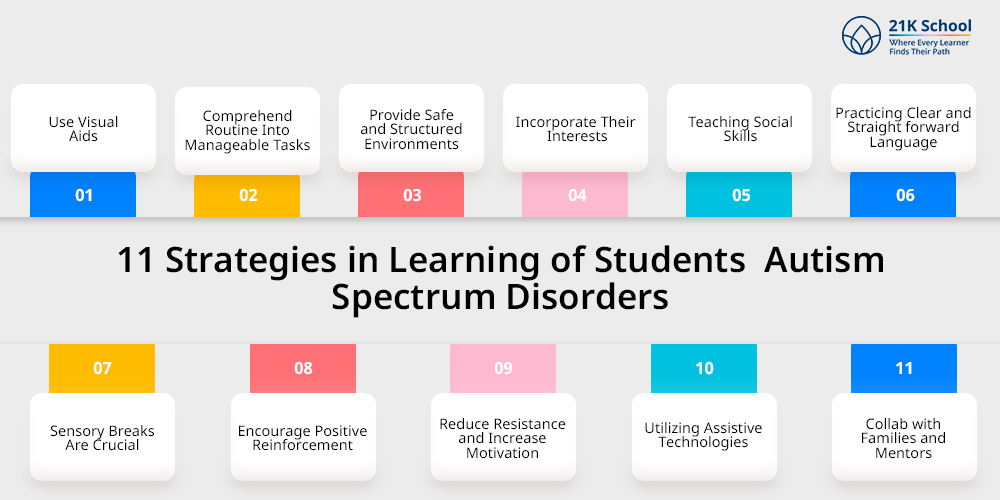 21K School
Where Every Learner Finds Their Path

Use Visual Aids

01

Comprehend Routine Into Manageable Tasks

02

Provide Safe and Structured Environments

03

Incorporate Their Interests

04

Teaching Social Skills

05

Practicing Clear and Straight forward Language

06

11 Strategies in Learning of Students Autism Spectrum Disorders

07

Sensory Breaks Are Crucial

08

Encourage Positive Reinforcement

09

Reduce Resistance and Increase Motivation

10

Utilizing Assistive Technologies

11

Collab with Families and Mentors